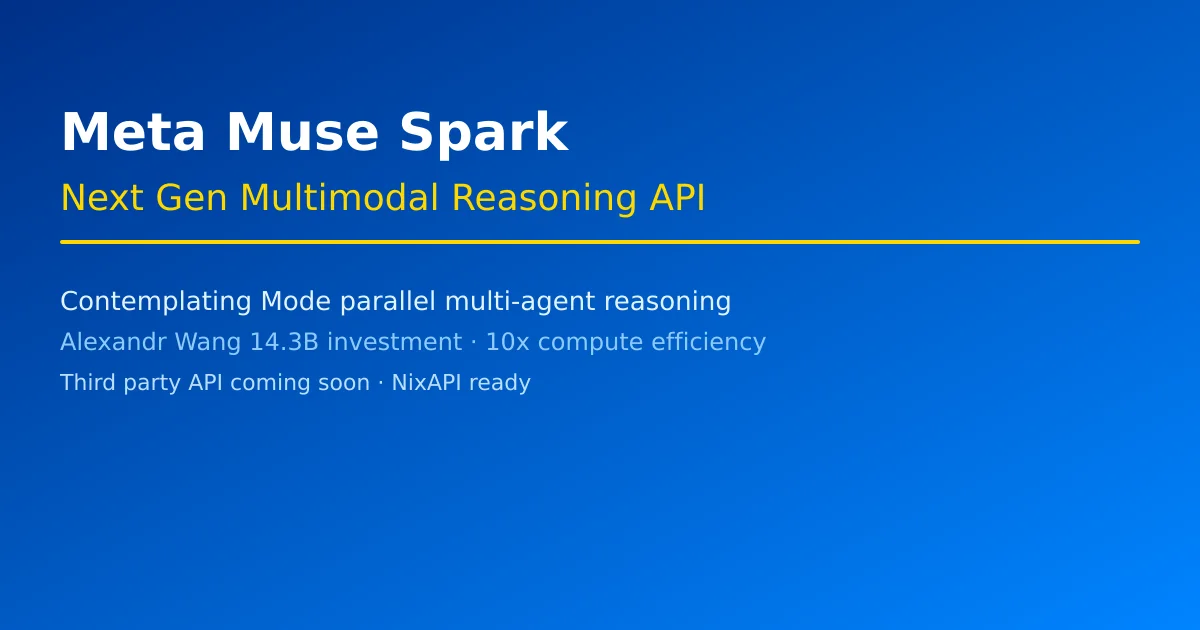 Meta Muse Spark

Next Gen Multimodal Reasoning API

Contemplating Mode parallel multi-agent reasoning

Alexandr Wang 14.3B investment · 10x compute efficiency

Third party API coming soon · NixAPI ready